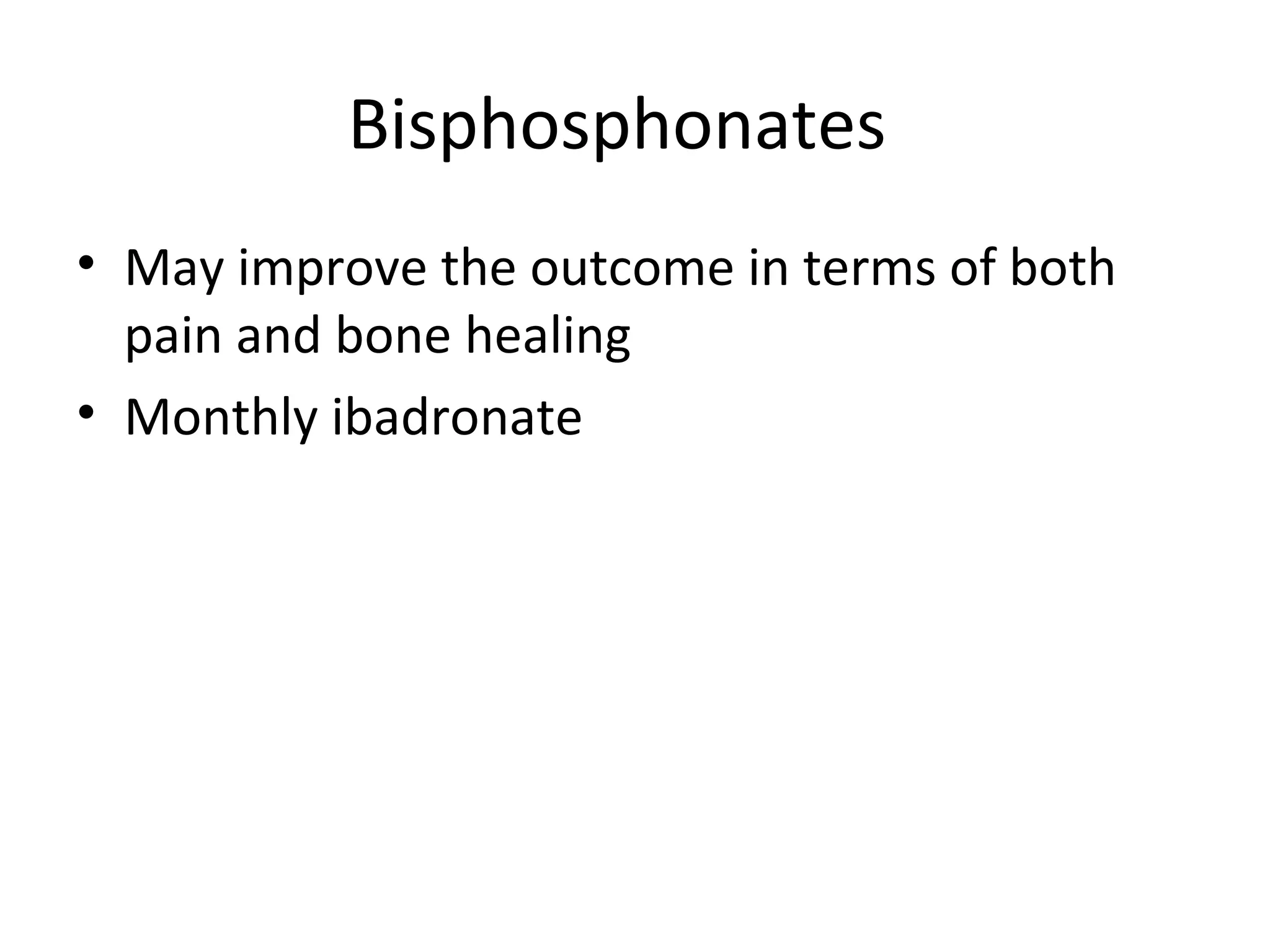 Bisphosphonates

• May improve the outcome in terms of both pain and bone healing
• Monthly ibadronate